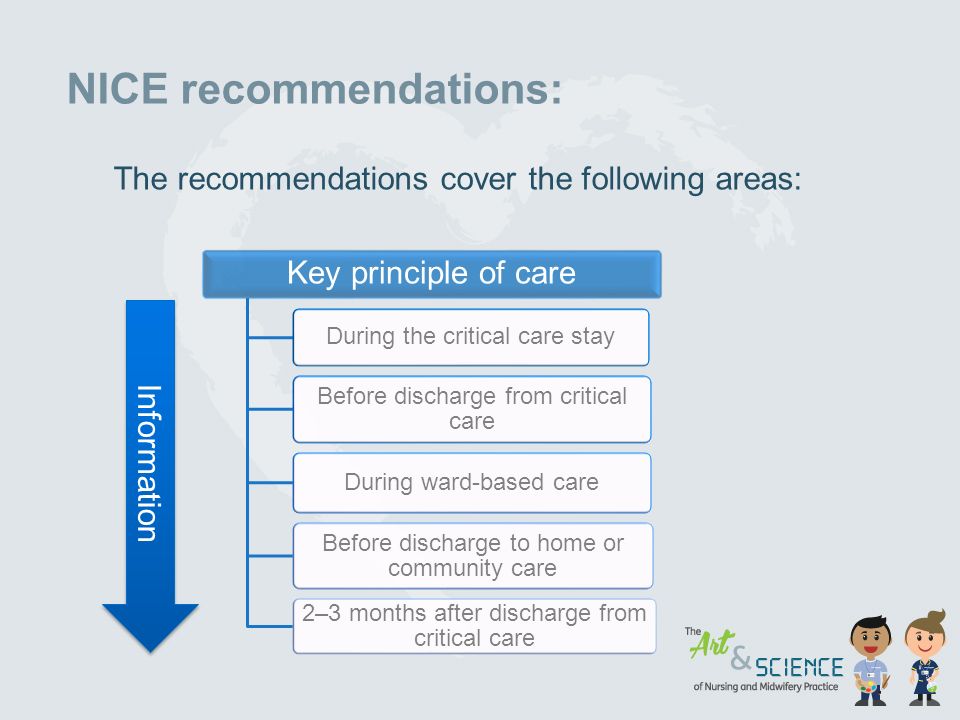 NICE recommendations:

The recommendations cover the following areas:

Key principle of care

Information

During the critical care stay

Before discharge from critical care

During ward-based care

Before discharge to home or community care

2–3 months after discharge from critical care

The Art & SCIENCE of Nursing and Midwifery Practice